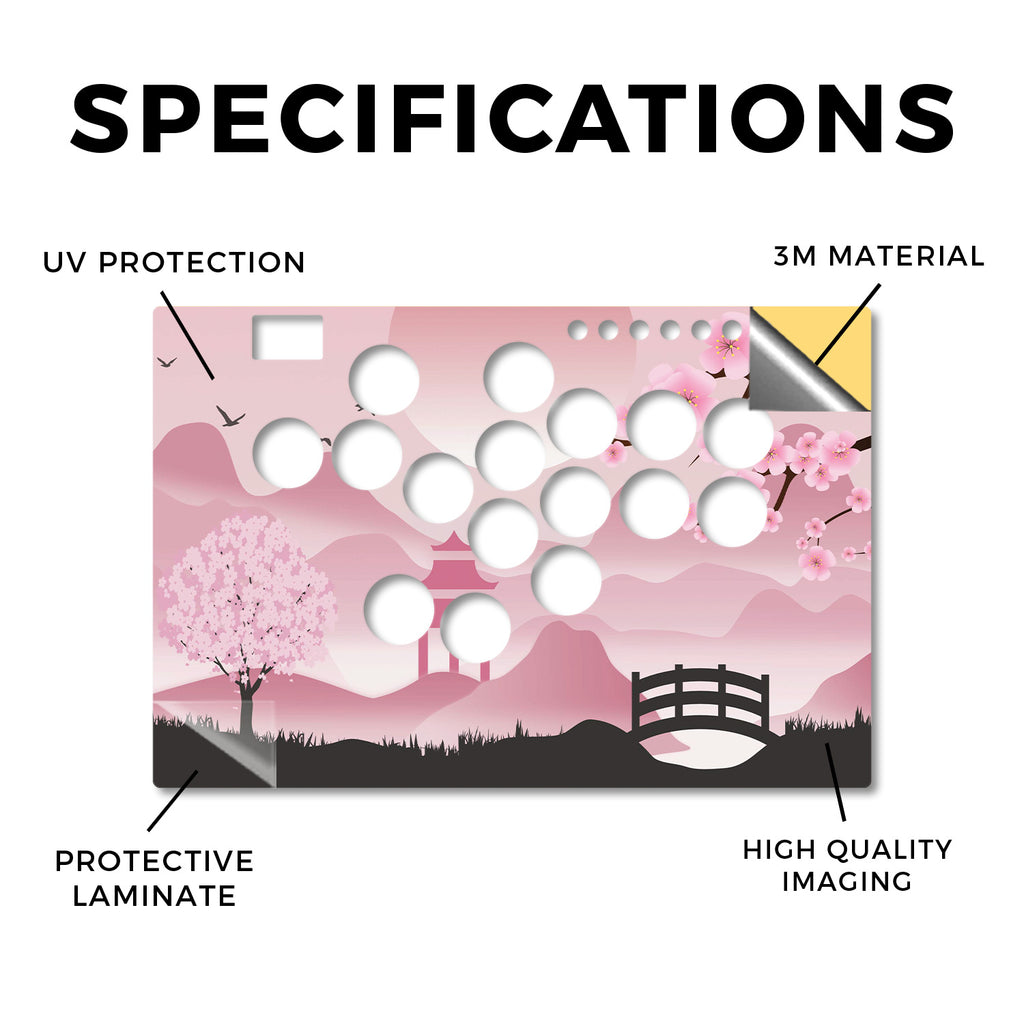 SPECIFICATIONS

UV PROTECTION

3M MATERIAL

PROTECTIVE LAMINATE

HIGH QUALITY IMAGING